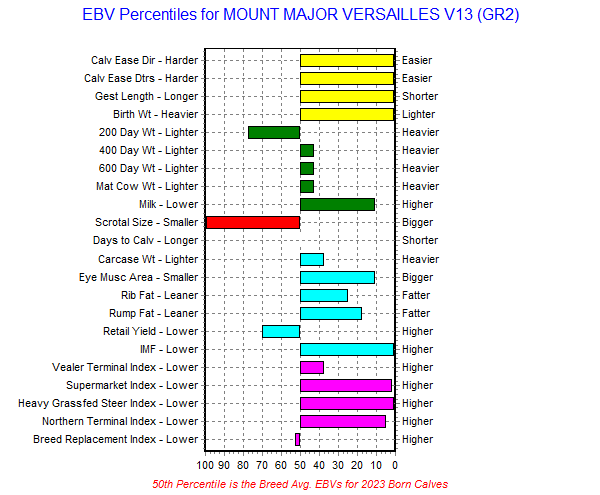 EBV Percentiles for MOUNT MAJOR VERSAILLES V13 (GR2)

Calv Ease Dir - Harder
Calv Ease Dtrs - Harder
Gest Length - Longer
Birth Wt - Heavier
200 Day Wt - Lighter
400 Day Wt - Lighter
600 Day Wt - Lighter
Mat Cow Wt - Lighter
Milk - Lower
Scrotal Size - Smaller
Days to Calv - Longer
Carcase Wt - Lighter
Eye Musc Area - Smaller
Rib Fat - Leaner
Rump Fat - Leaner
Retail Yield - Lower
IMF - Lower
Vealer Terminal Index - Lower
Supermarket Index - Lower
Heavy Grassfed Steer Index - Lower
Northern Terminal Index - Lower
Breed Replacement Index - Lower

Easier
Easier
Shorter
Lighter
Heavier
Heavier
Heavier
Heavier
Higher
Bigger
Shorter
Heavier
Bigger
Fatter
Fatter
Higher
Higher
Higher
Higher
Higher
Higher
Higher

100 90 80 70 60 50 40 30 20 10 0

50th Percentile is the Breed Avg. EBVs for 2023 Born Calves